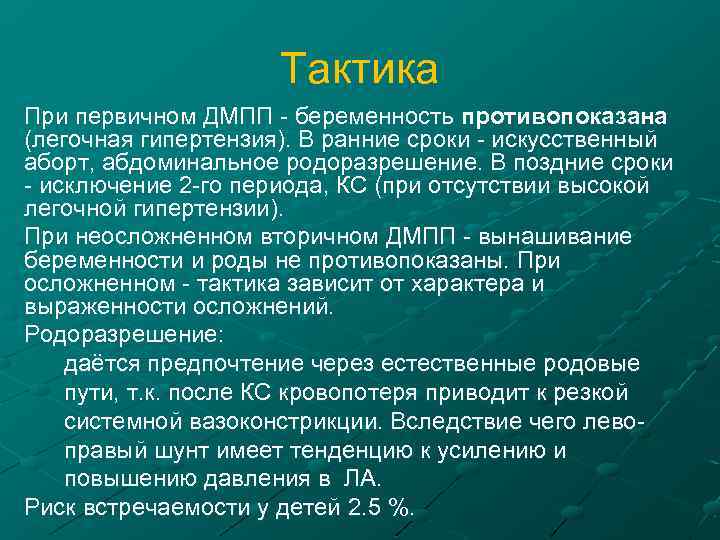 Тактика

При первичном ДМПП - беременность противопоказана (легочная гипертензия). В ранние сроки - искусственный аборт, абдоминальное родоразрешение. В поздние сроки - исключение 2-го периода, КС (при отсутствии высокой легочной гипертензии).

При неосложненном вторичном ДМПП - вынашивание беременности и роды не противопоказаны. При осложненном - тактика зависит от характера и выраженности осложнений.

Родоразрешение:

даётся предпочтение через естественные родовые пути, т.к. после КС кровопотеря приводит к резкой системной вазоконстрикции. Вследствие чего лево-правый шунт имеет тенденцию к усилению и повышению давления в ЛА.

Риск встречаемости у детей 2.5 %.